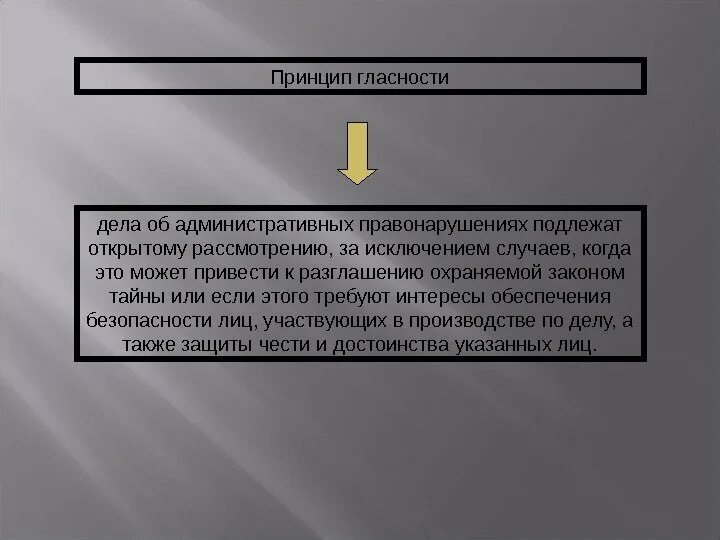 Принцип гласности

дела об административных правонарушениях подлежат открытому рассмотрению, за исключением случаев, когда это может привести к разглашению охраняемой законом тайны или если этого требуют интересы обеспечения безопасности лиц, участвующих в производстве по делу, а также защиты чести и достоинства указанных лиц.